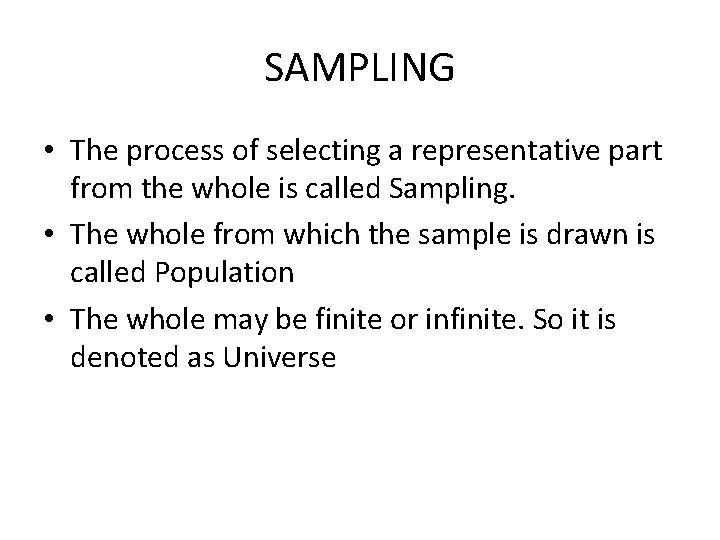 SAMPLING

• The process of selecting a representative part from the whole is called Sampling.
• The whole from which the sample is drawn is called Population
• The whole may be finite or infinite. So it is denoted as Universe